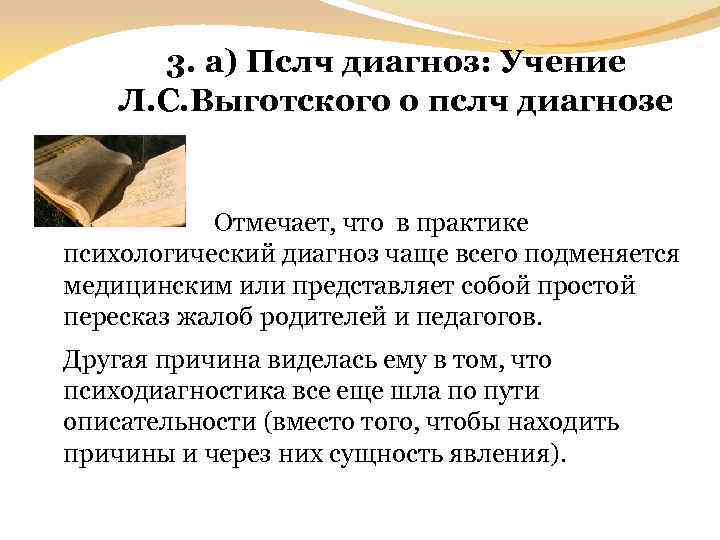 3. а) Пслч диагноз: Учение Л.С.Выготского о пслч диагнозе

Отмечает, что в практике психологический диагноз чаще всего подменяется медицинским или представляет собой простой пересказ жалоб родителей и педагогов.

Другая причина виделась ему в том, что психодиагностика все еще шла по пути описательности (вместо того, чтобы находить причины и через них сущность явления).